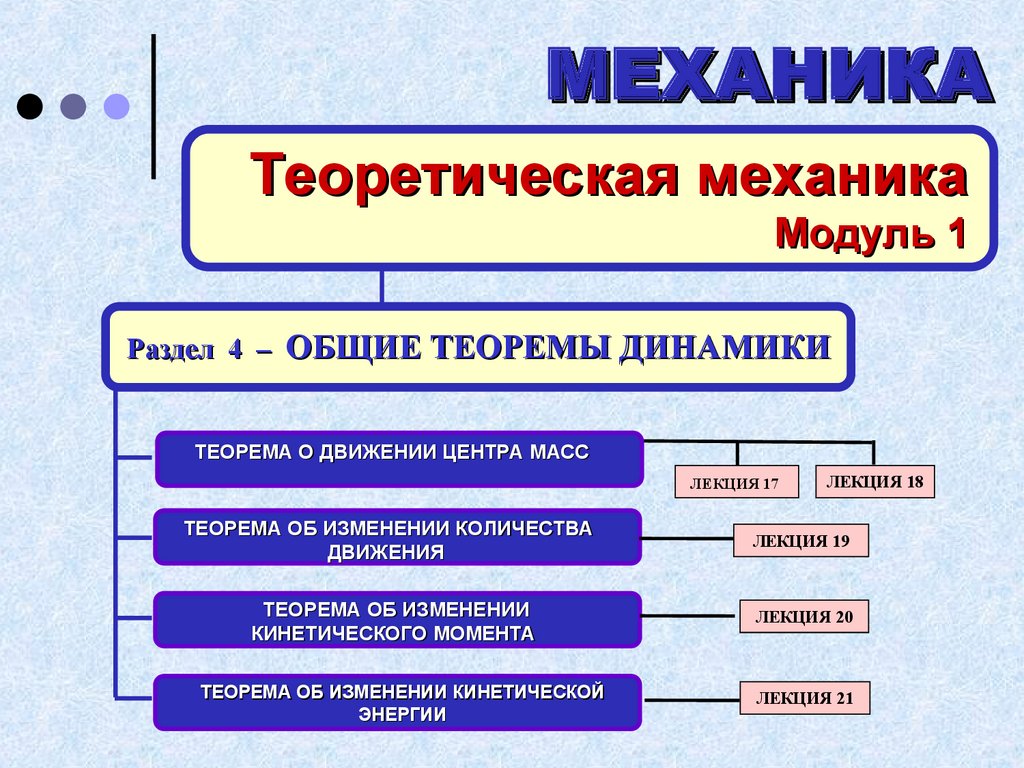 МЕХАНИКА

Теоретическая механика
Модуль 1

Раздел 4 – ОБЩИЕ ТЕОРЕМЫ ДИНАМИКИ

ТЕОРЕМА О ДВИЖЕНИИ ЦЕНТРА МАСС

ЛЕКЦИЯ 17

ЛЕКЦИЯ 18

ТЕОРЕМА ОБ ИЗМЕНЕНИИ КОЛИЧЕСТВА ДВИЖЕНИЯ

ЛЕКЦИЯ 19

ТЕОРЕМА ОБ ИЗМЕНЕНИИ КИНЕТИЧЕСКОГО МОМЕНТА

ЛЕКЦИЯ 20

ТЕОРЕМА ОБ ИЗМЕНЕНИИ КИНЕТИЧЕСКОЙ ЭНЕРГИИ

ЛЕКЦИЯ 21